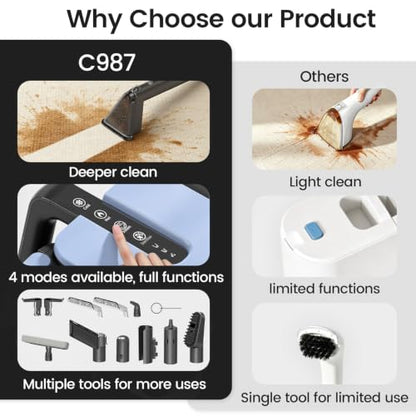 Why Choose our Product

C987

Deeper clean

4 modes available, full functions

Multiple tools for more uses

Others

Light clean

limited functions

Single tool for limited use